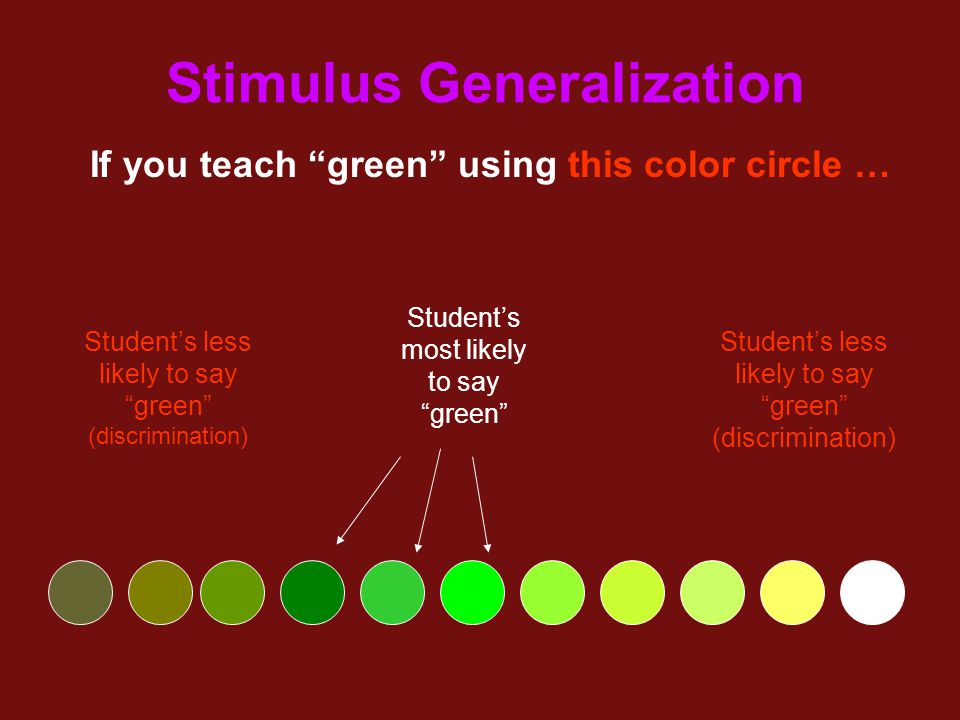 Stimulus Generalization

If you teach “green” using this color circle …

Student’s less likely to say “green” (discrimination)

Student’s most likely to say “green”

Student’s less likely to say “green” (discrimination)